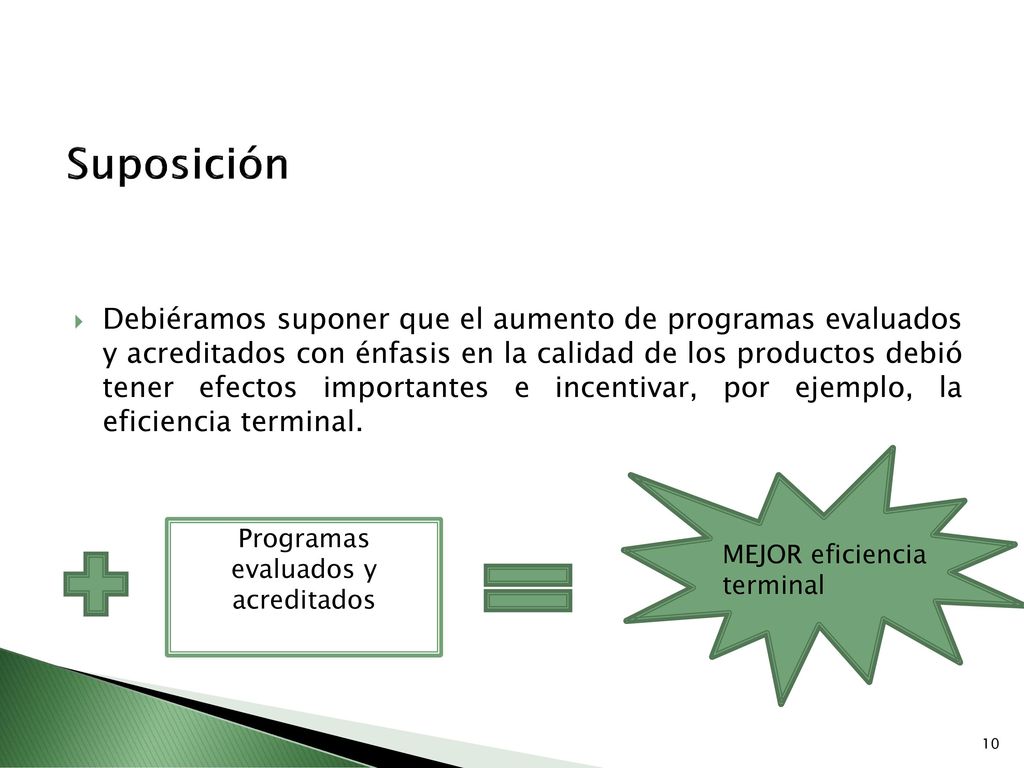 Suposición

Debiéramos suponer que el aumento de programas evaluados y acreditados con énfasis en la calidad de los productos debió tener efectos importantes e incentivar, por ejemplo, la eficiencia terminal.

Programas evaluados y acreditados

MEJOR eficiencia terminal

10